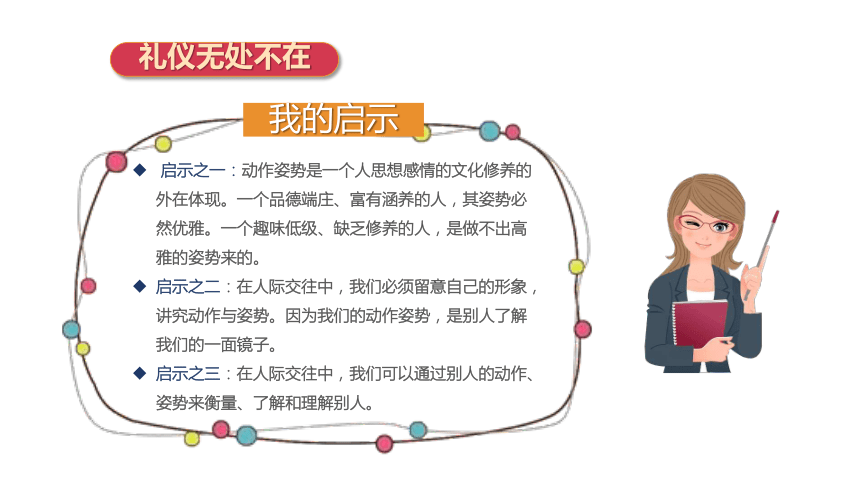 礼仪无处不在

我的启示

◆ 启示之一：动作姿势是一个人思想感情的文化修养的外在体现。一个品德端庄、富有涵养的人，其姿势必然优雅。一个趣味低级、缺乏修养的人，是做不出高雅的姿势来的。

◆ 启示之二：在人际交往中，我们必须留意自己的形象，讲究动作与姿势。因为我们的动作姿势，是别人了解我们的一面镜子。

◆ 启示之三：在人际交往中，我们可以通过别人的动作、姿势来衡量、了解和理解别人。